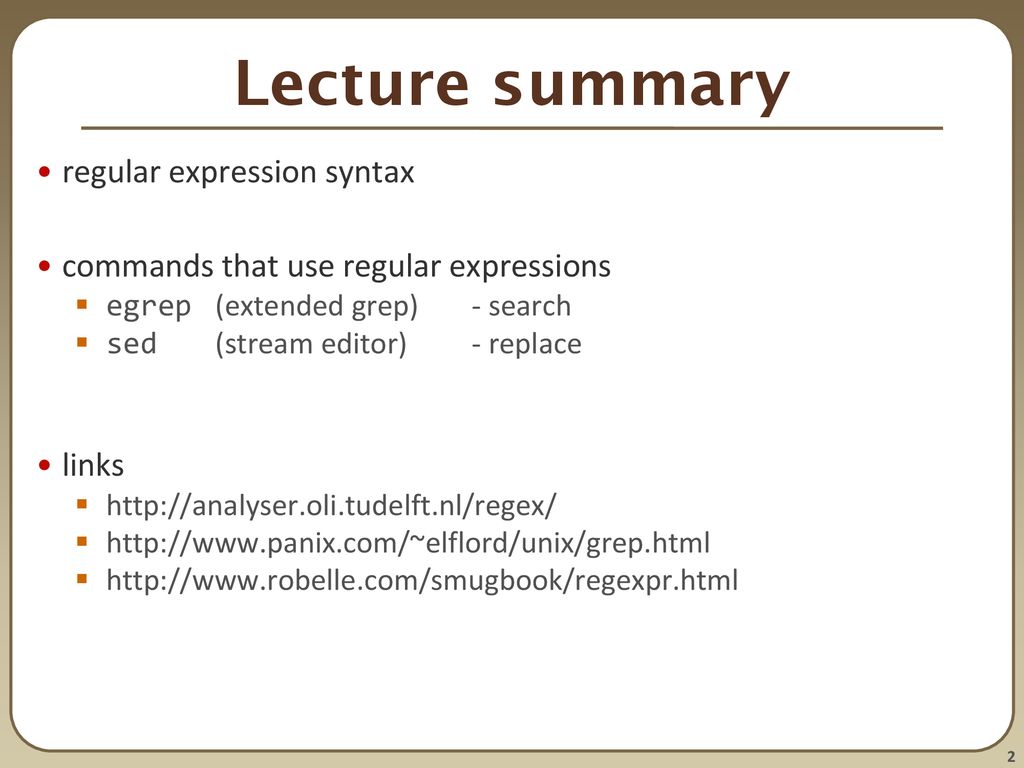 Lecture summary

• regular expression syntax

• commands that use regular expressions
  ▪ egrep (extended grep) - search
  ▪ sed (stream editor) - replace

• links
  ▪ http://analyser.oli.tudelft.nl/regex/
  ▪ http://www.panix.com/~elflord/unix/grep.html
  ▪ http://www.robelle.com/smugbook/regexpr.html

2